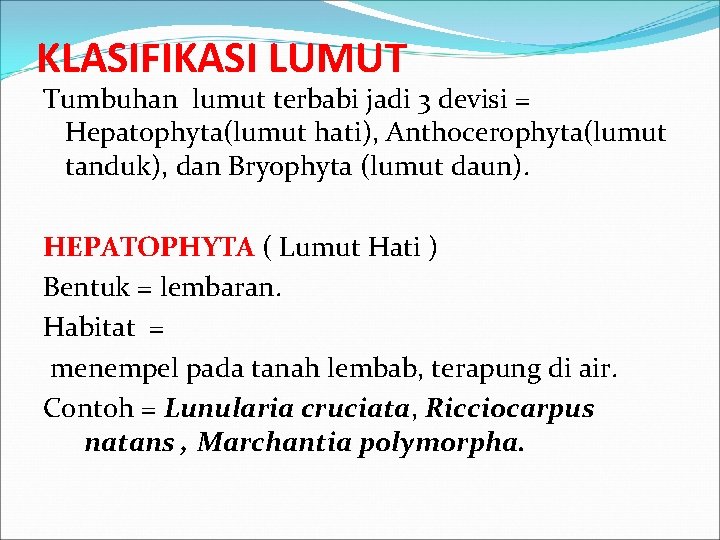 KLASIFIKASI LUMUT

Tumbuhan lumut terbabi jadi 3 devisi = Hepatophyta(lumut hati), Anthocerophyta(lumut tanduk), dan Bryophyta (lumut daun).

HEPATOPHYTA ( Lumut Hati )

Bentuk = lembaran.

Habitat =

menempel pada tanah lembab, terapung di air.

Contoh = Lunularia cruciata, Ricciocarpus natans , Marchantia polymorpha.